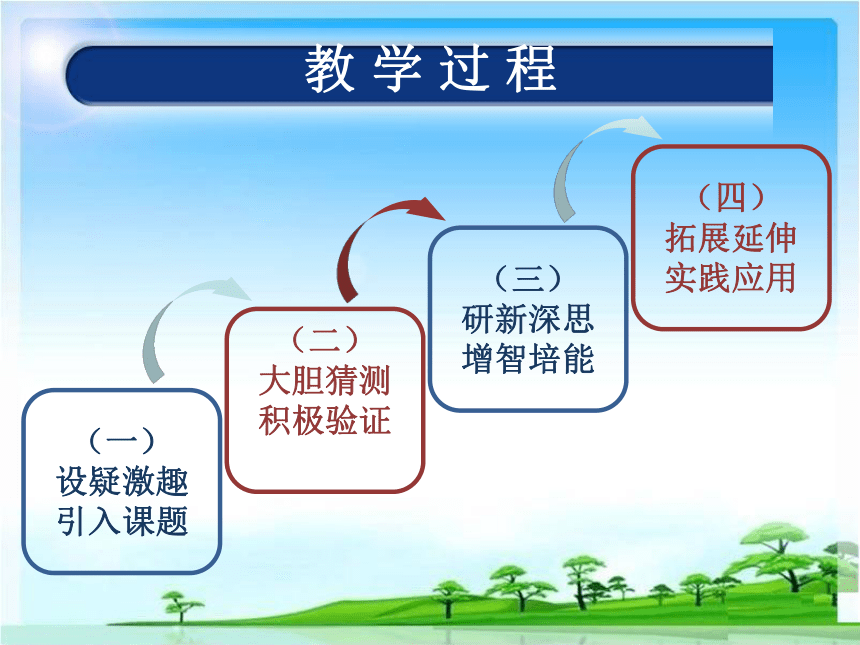 教学过程

（一）
设疑激趣
引入课题

（二）
大胆猜测
积极验证

（三）
研新深思
增智培能

（四）
拓展延伸
实践应用